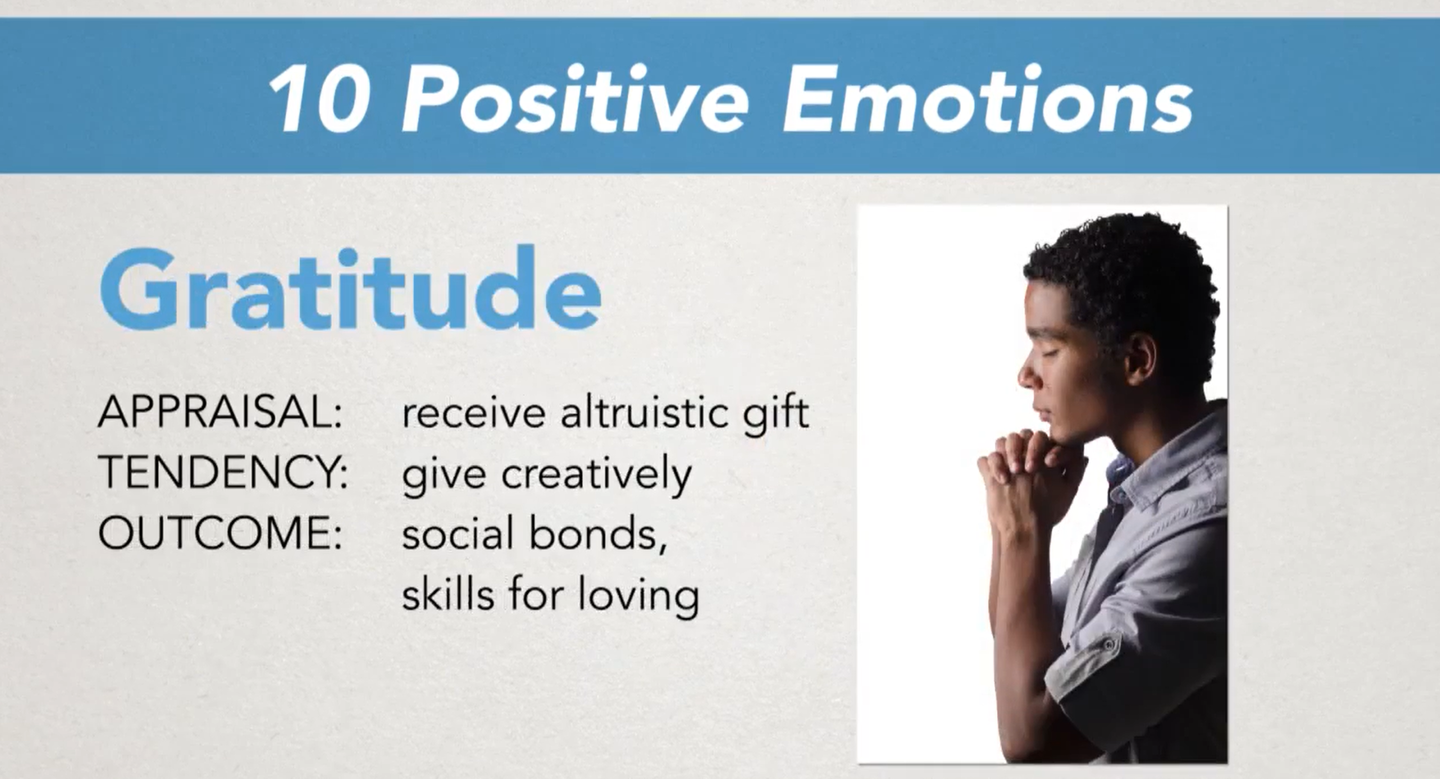 10 Positive Emotions

Gratitude

APPRAISAL: receive altruistic gift
TENDENCY: give creatively
OUTCOME: social bonds, skills for loving